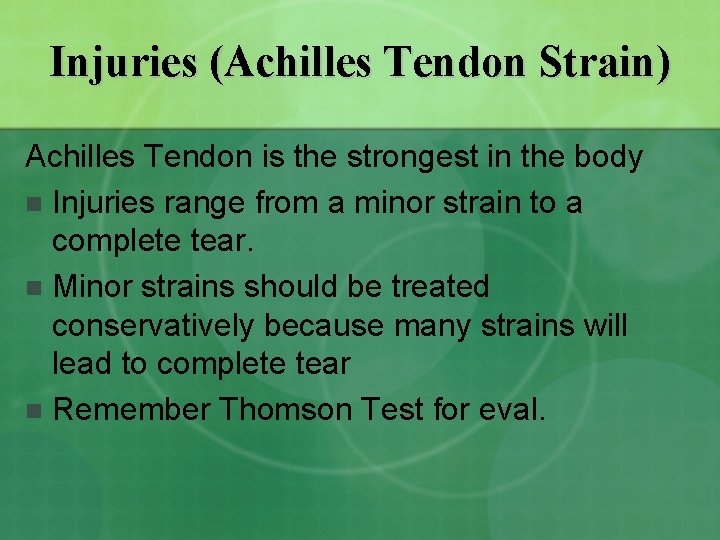 Injuries (Achilles Tendon Strain)

Achilles Tendon is the strongest in the body

- Injuries range from a minor strain to a complete tear.
- Minor strains should be treated conservatively because many strains will lead to complete tear
- Remember Thomson Test for eval.